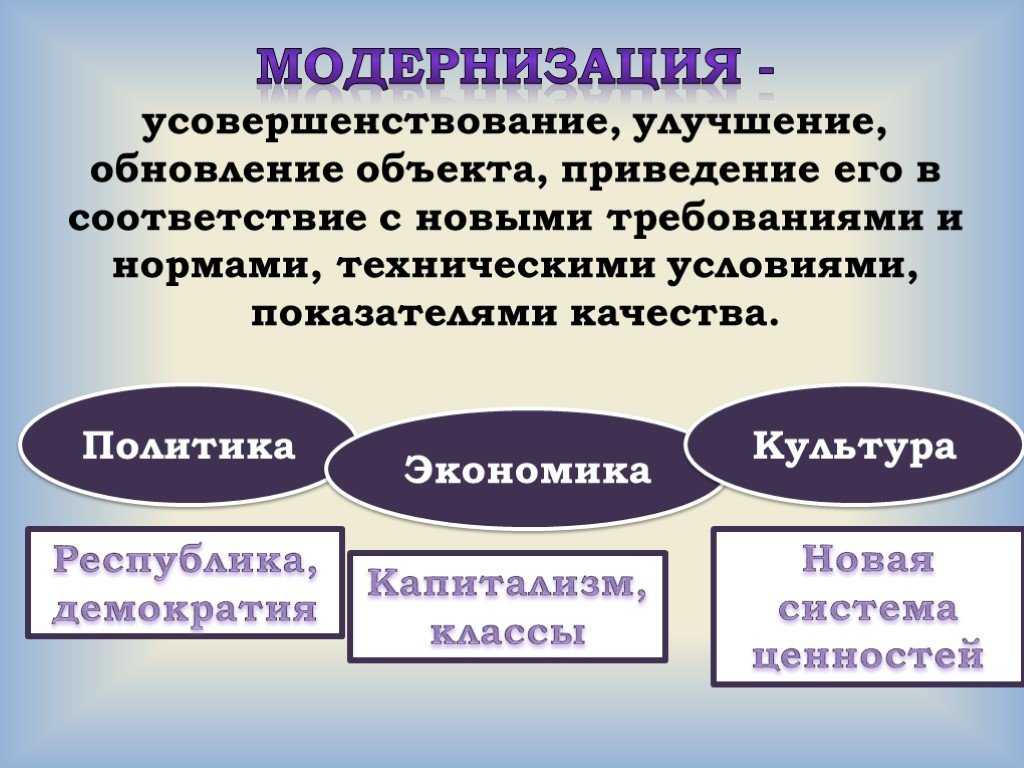 МОДЕРНИЗАЦИЯ - усовершенствование, улучшение, обновление объекта, приведение его в соответствие с новыми требованиями и нормами, техническими условиями, показателями качества.

Политика

Экономика

Культура

Республика, демократия

Капитализм, классы

Новая система ценностей